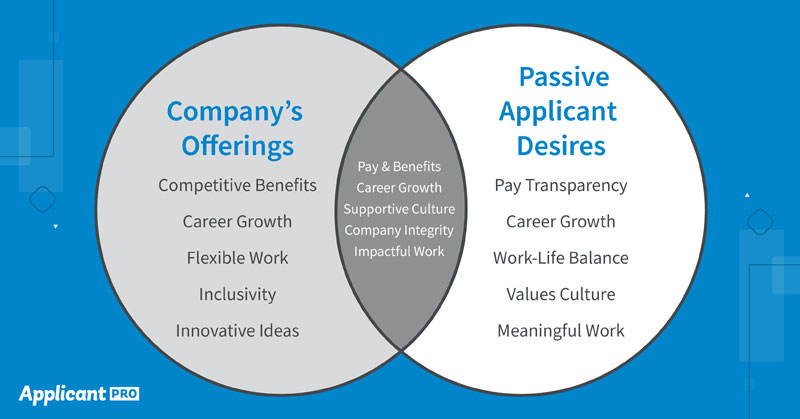 Company's Offerings

Competitive Benefits

Career Growth

Flexible Work

Inclusivity

Innovative Ideas

Pay & Benefits
Career Growth
Supportive Culture
Company Integrity
Impactful Work

Passive Applicant Desires

Pay Transparency

Career Growth

Work-Life Balance

Values Culture

Meaningful Work

Applicant PRO